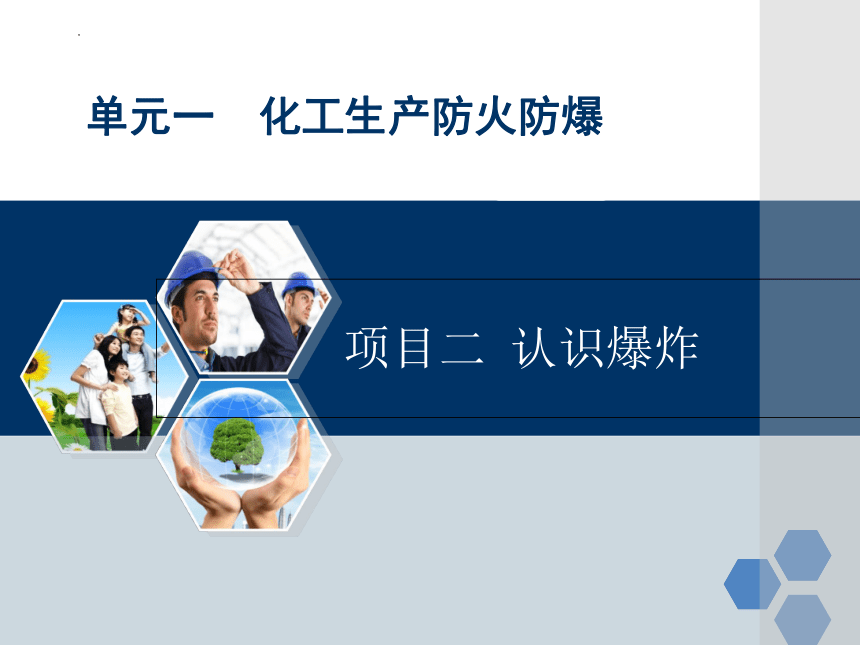 单元一　化工生产防火防爆

项目二　认识爆炸